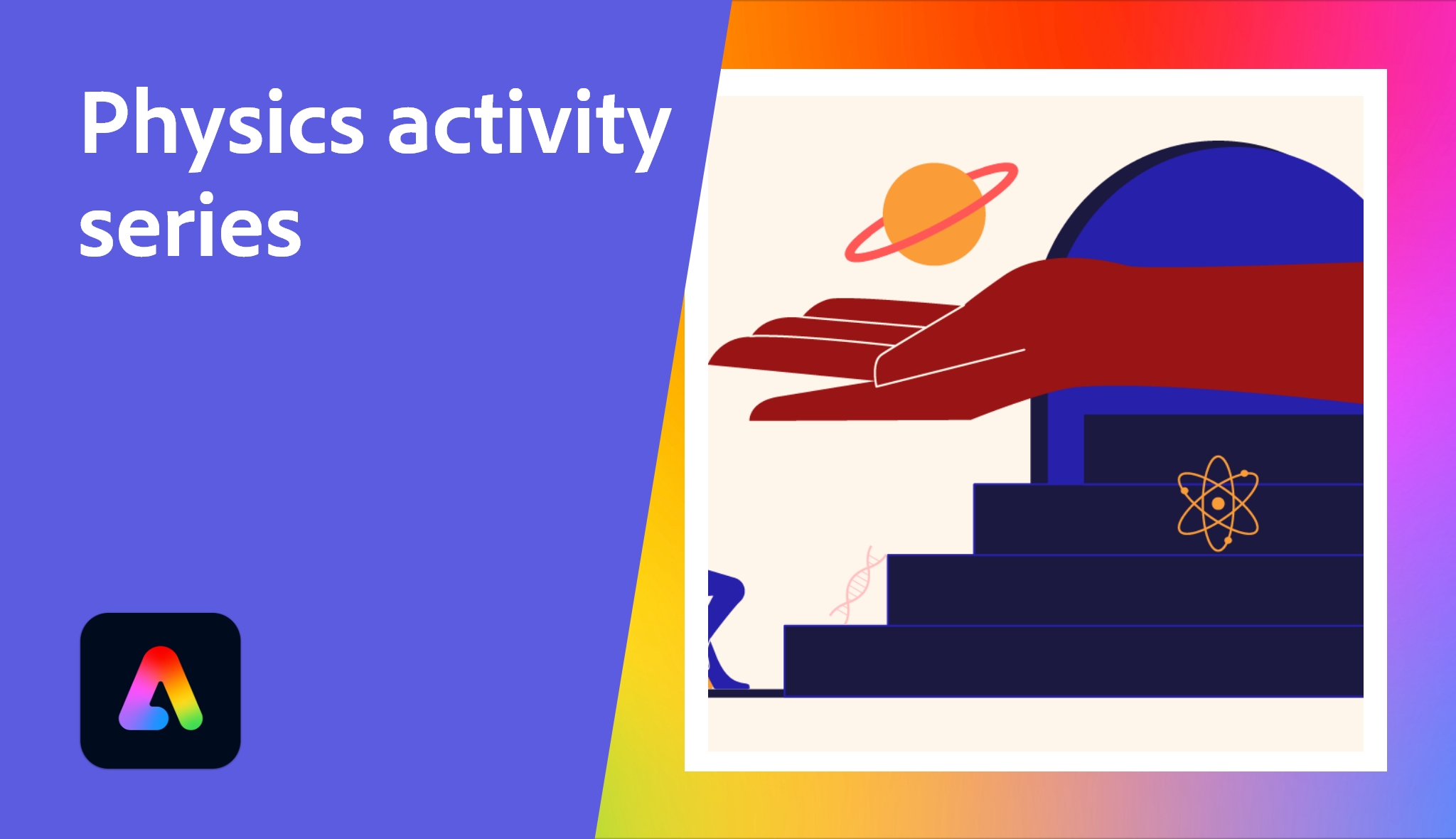 Physics activity series